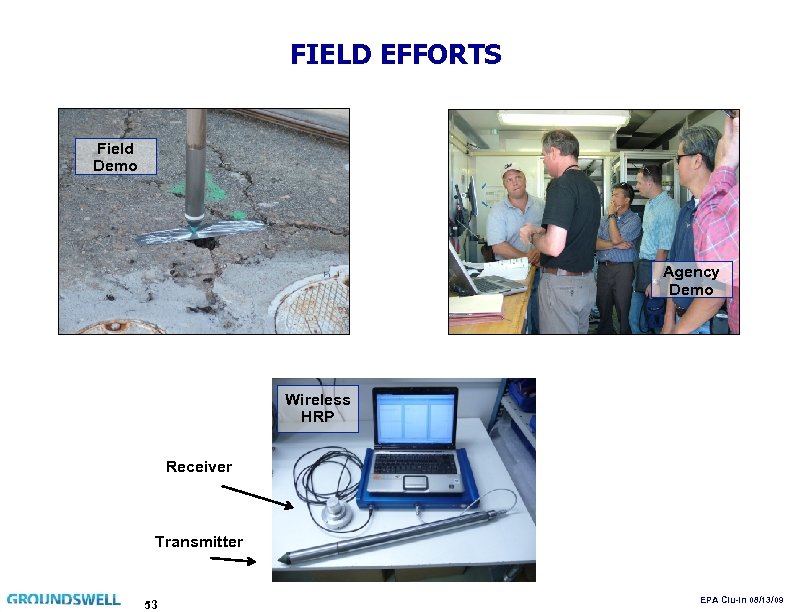 FIELD EFFORTS

Field Demo

Agency Demo

Wireless HRP

Receiver

Transmitter

GROUNDSWELL 53

EPA Clu-In 08/13/09